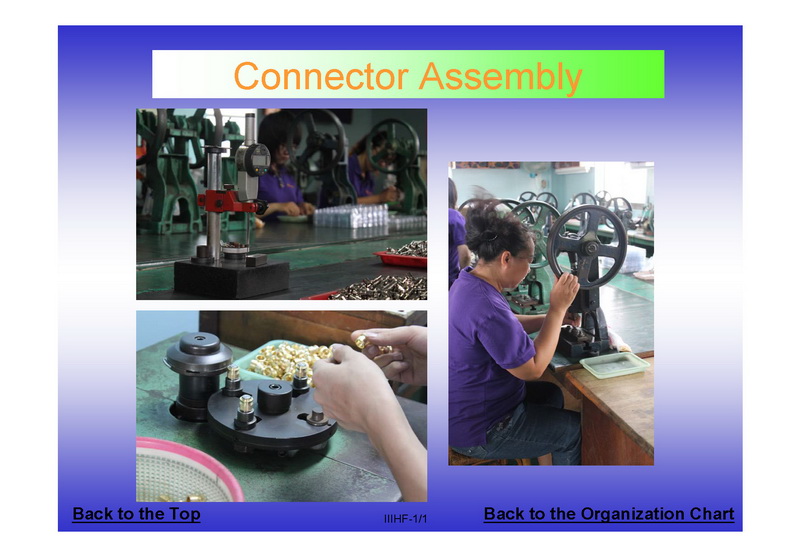 Connector Assembly

Back to the Top

IIIHF-1/1

Back to the Organization Chart